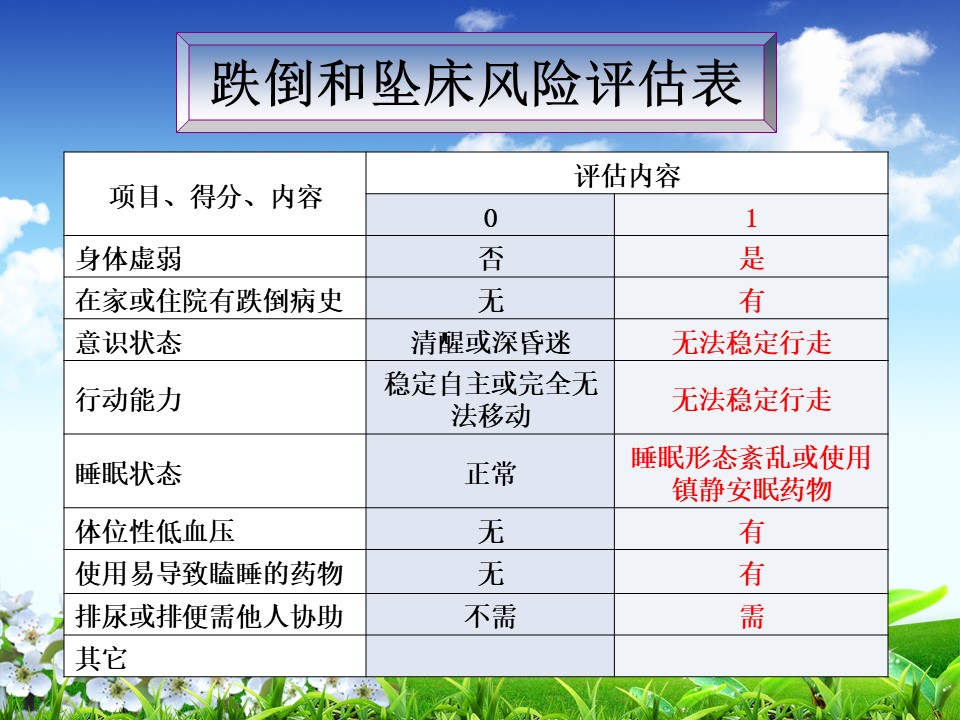 跌倒和坠床风险评估表

| 项目、得分、内容 | 评估内容 | |
|---|---|---|
| | 0 | 1 |
| 身体虚弱 | 否 | 是 |
| 在家或住院有跌倒病史 | 无 | 有 |
| 意识状态 | 清醒或深昏迷 | 无法稳定行走 |
| 行动能力 | 稳定自主或完全无法移动 | 无法稳定行走 |
| 睡眠状态 | 正常 | 睡眠形态紊乱或使用镇静安眠药物 |
| 体位性低血压 | 无 | 有 |
| 使用易导致瞌睡的药物 | 无 | 有 |
| 排尿或排便需他人协助 | 不需 | 需 |
| 其它 | | |